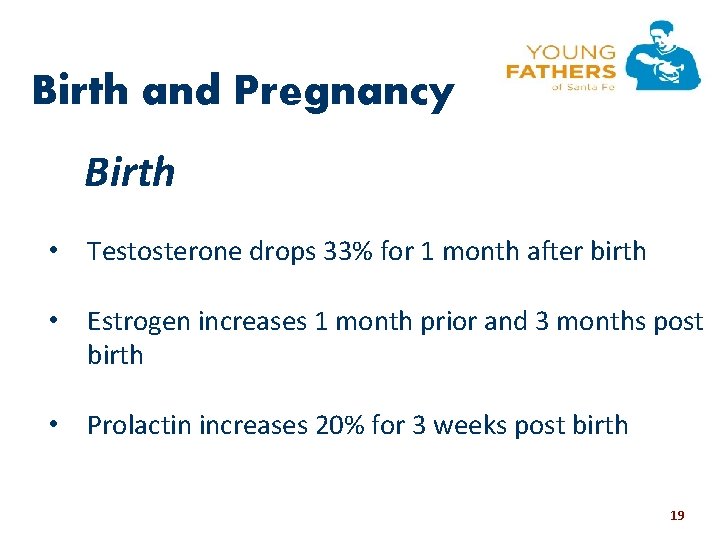 YOUNG
FATHERS
of Santa Fe

Birth and Pregnancy

Birth

• Testosterone drops 33% for 1 month after birth

• Estrogen increases 1 month prior and 3 months post birth

• Prolactin increases 20% for 3 weeks post birth

19